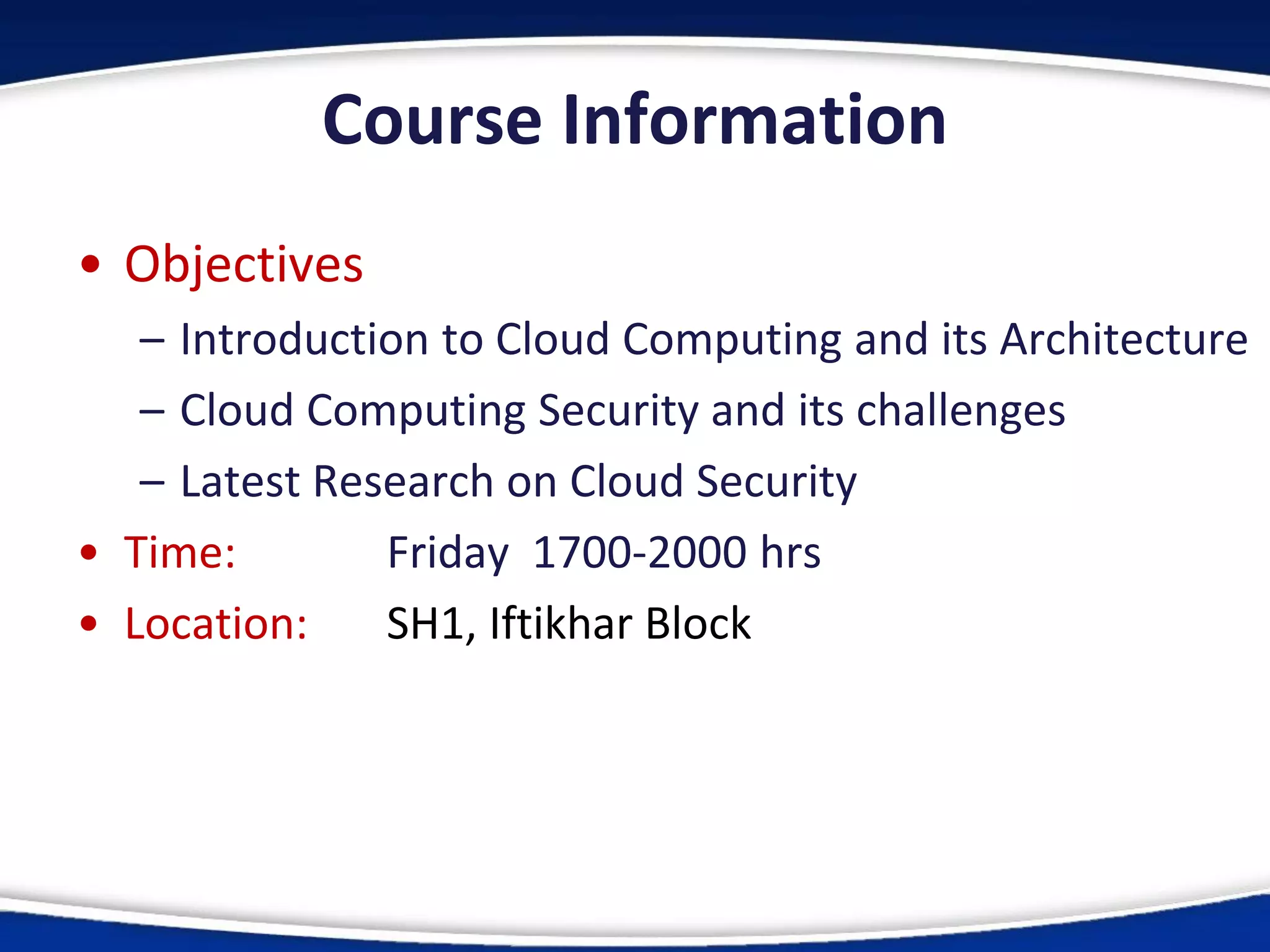 Course Information

• Objectives

– Introduction to Cloud Computing and its Architecture

– Cloud Computing Security and its challenges

– Latest Research on Cloud Security

• Time: Friday 1700-2000 hrs

• Location: SH1, Iftikhar Block